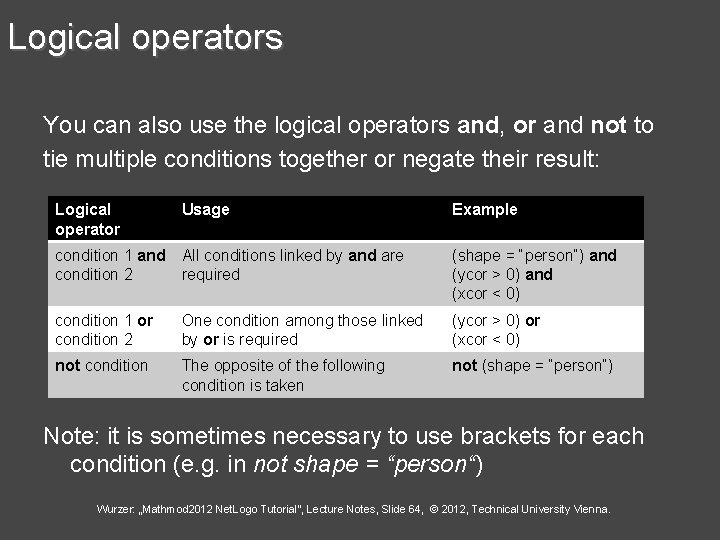 Logical operators

You can also use the logical operators and, or and not to tie multiple conditions together or negate their result:

| Logical operator | Usage | Example |
|---|---|---|
| condition 1 and condition 2 | All conditions linked by and are required | (shape = "person") and (ycor > 0) and (xcor < 0) |
| condition 1 or condition 2 | One condition among those linked by or is required | (ycor > 0) or (xcor < 0) |
| not condition | The opposite of the following condition is taken | not (shape = "person") |

Note: it is sometimes necessary to use brackets for each condition (e.g. in not shape = “person“)

Wurzer: „Mathmod2012 NetLogo Tutorial", Lecture Notes, Slide 64, © 2012, Technical University Vienna.